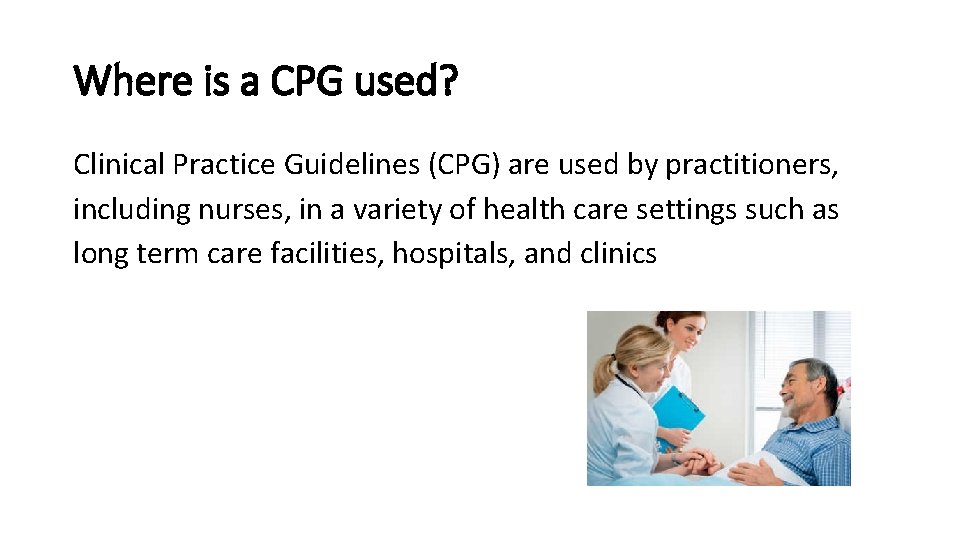 Where is a CPG used?

Clinical Practice Guidelines (CPG) are used by practitioners, including nurses, in a variety of health care settings such as long term care facilities, hospitals, and clinics